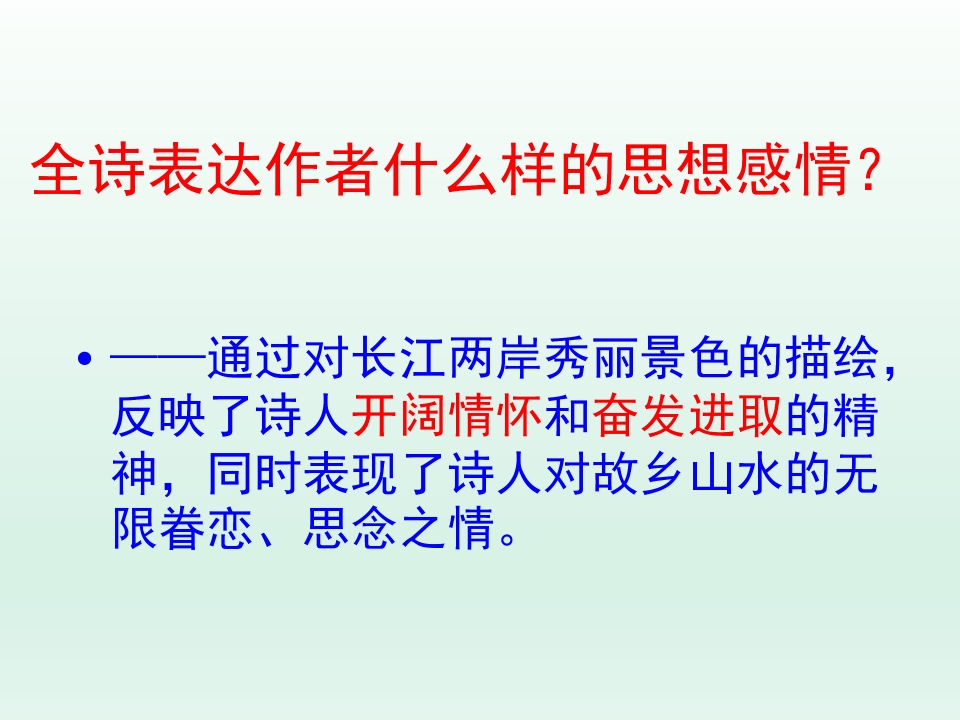 全诗表达作者什么样的思想感情？

• ——通过对长江两岸秀丽景色的描绘，反映了诗人开阔情怀和奋发进取的精神，同时表现了诗人对故乡山水的无限眷恋、思念之情。